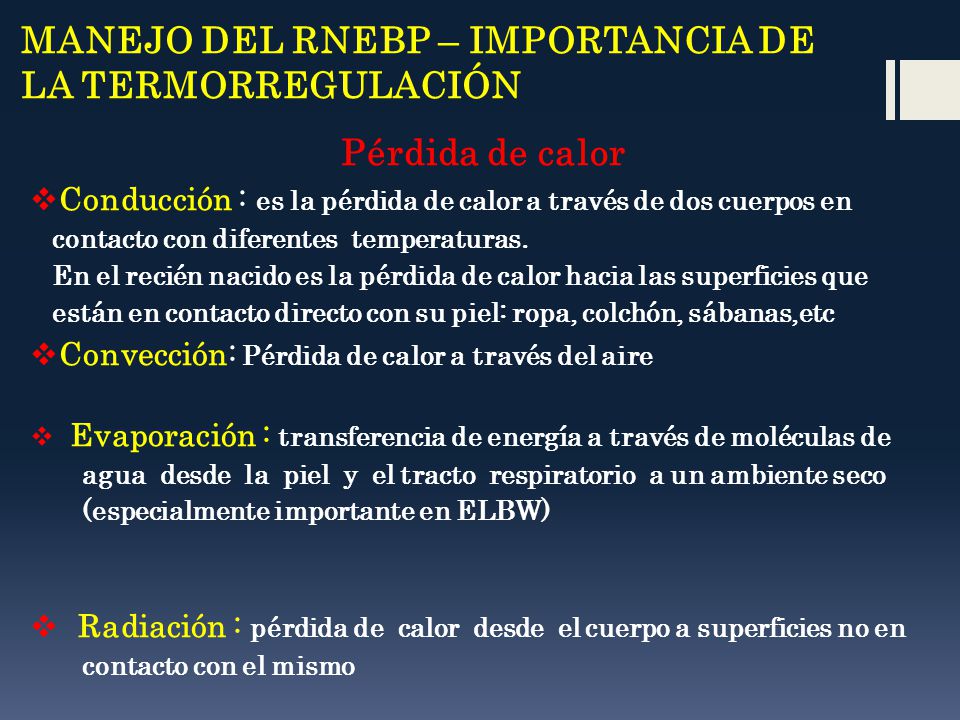 MANEJO DEL RNEBP – IMPORTANCIA DE LA TERMORREGULACIÓN

Pérdida de calor

❖Conducción : es la pérdida de calor a través de dos cuerpos en contacto con diferentes temperaturas.
En el recién nacido es la pérdida de calor hacia las superficies que están en contacto directo con su piel: ropa, colchón, sábanas,etc

❖Convección: Pérdida de calor a través del aire

❖ Evaporación : transferencia de energía a través de moléculas de agua desde la piel y el tracto respiratorio a un ambiente seco (especialmente importante en ELBW)

❖ Radiación : pérdida de calor desde el cuerpo a superficies no en contacto con el mismo